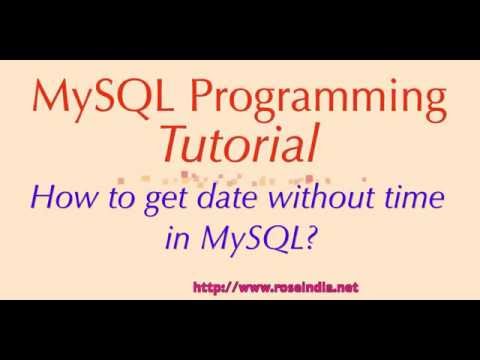 MySQL Programming
Tutorial

How to get date without time in MySQL?

http://www.roseindia.net